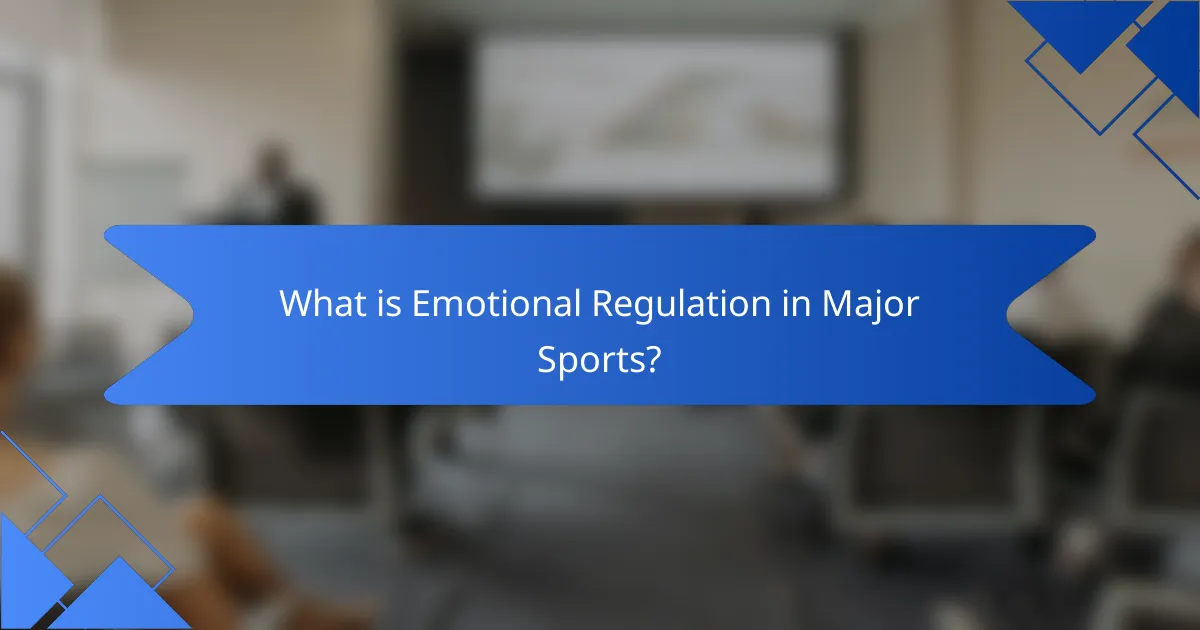 What is Emotional Regulation in Major Sports?